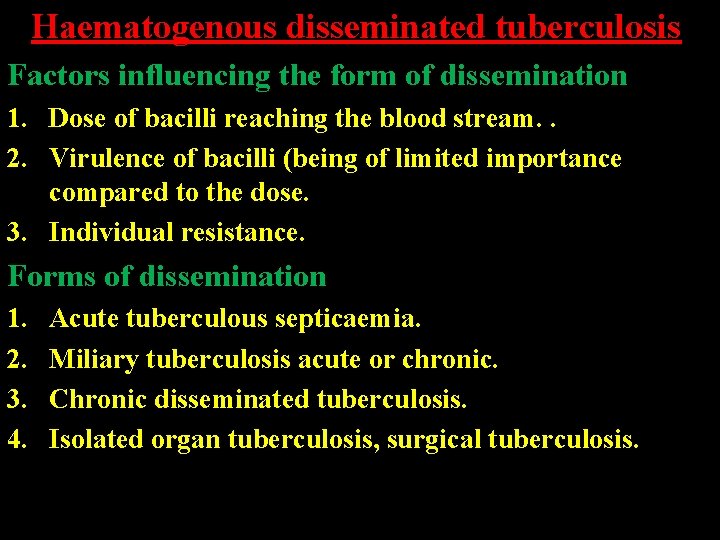 Haematogenous disseminated tuberculosis

Factors influencing the form of dissemination

1. Dose of bacilli reaching the blood stream. .
2. Virulence of bacilli (being of limited importance compared to the dose.
3. Individual resistance.

Forms of dissemination

1. Acute tuberculous septicaemia.
2. Miliary tuberculosis acute or chronic.
3. Chronic disseminated tuberculosis.
4. Isolated organ tuberculosis, surgical tuberculosis.